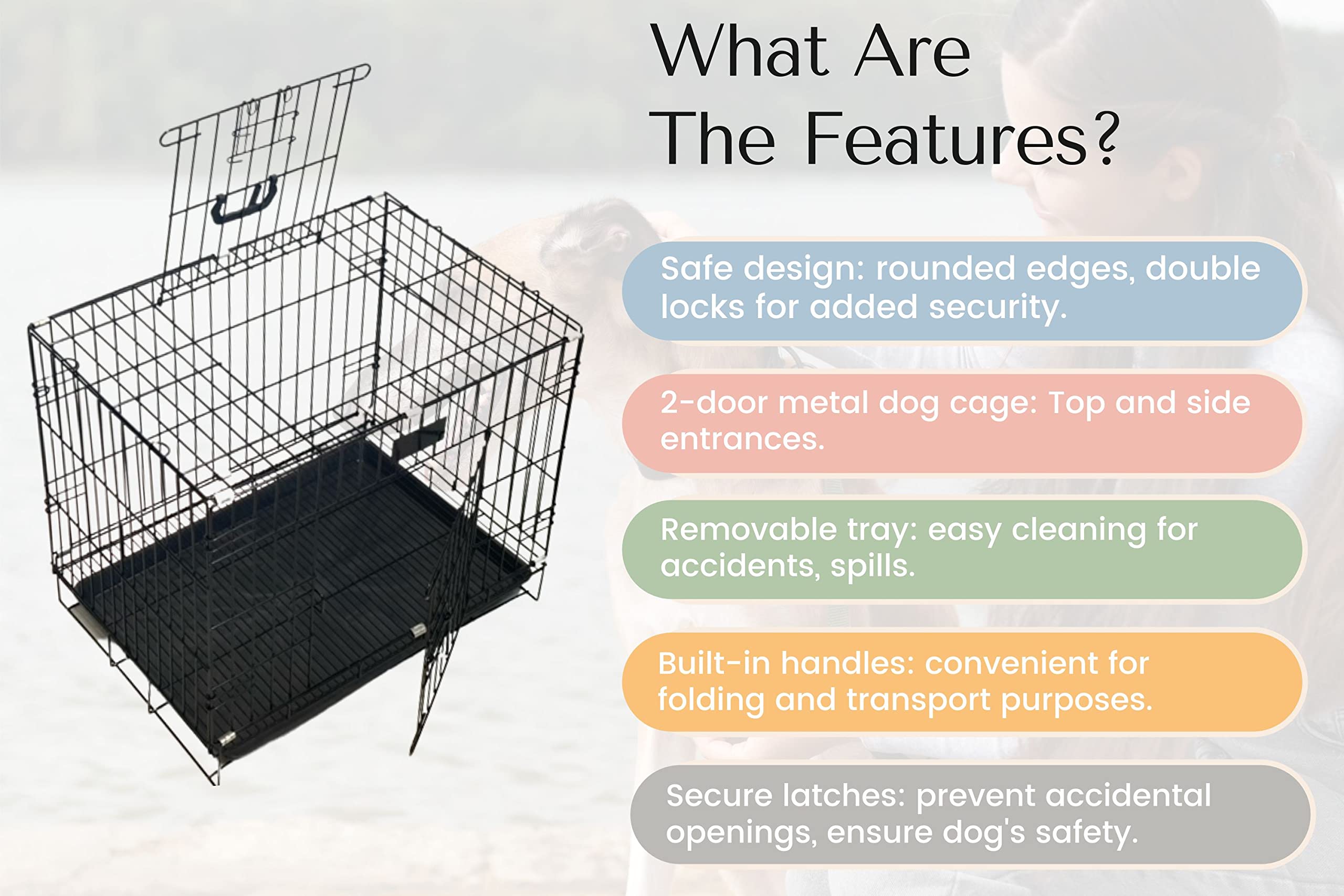 What Are The Features?

Safe design: rounded edges, double locks for added security.

2-door metal dog cage: Top and side entrances.

Removable tray: easy cleaning for accidents, spills.

Built-in handles: convenient for folding and transport purposes.

Secure latches: prevent accidental openings, ensure dog's safety.